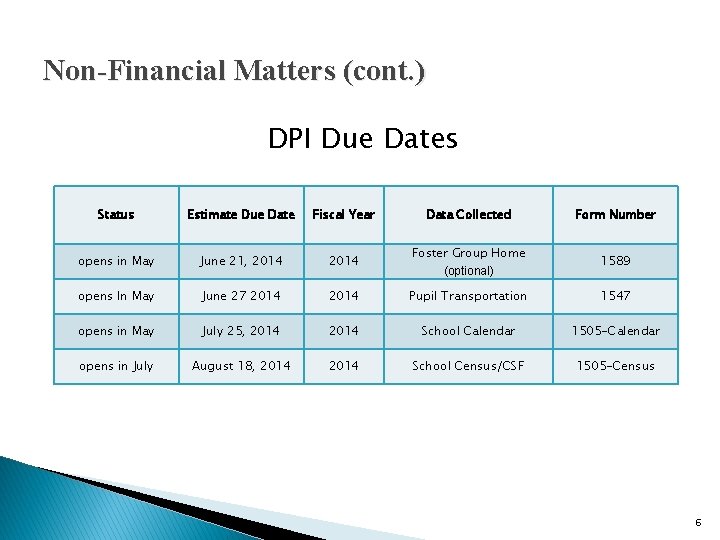 Non-Financial Matters (cont.)

DPI Due Dates

| Status | Estimate Due Date | Fiscal Year | Data Collected | Form Number |
|---|---|---|---|---|
| opens in May | June 21, 2014 | 2014 | Foster Group Home (optional) | 1589 |
| opens In May | June 27 2014 | 2014 | Pupil Transportation | 1547 |
| opens in May | July 25, 2014 | 2014 | School Calendar | 1505-Calendar |
| opens in July | August 18, 2014 | 2014 | School Census/CSF | 1505-Census |

6